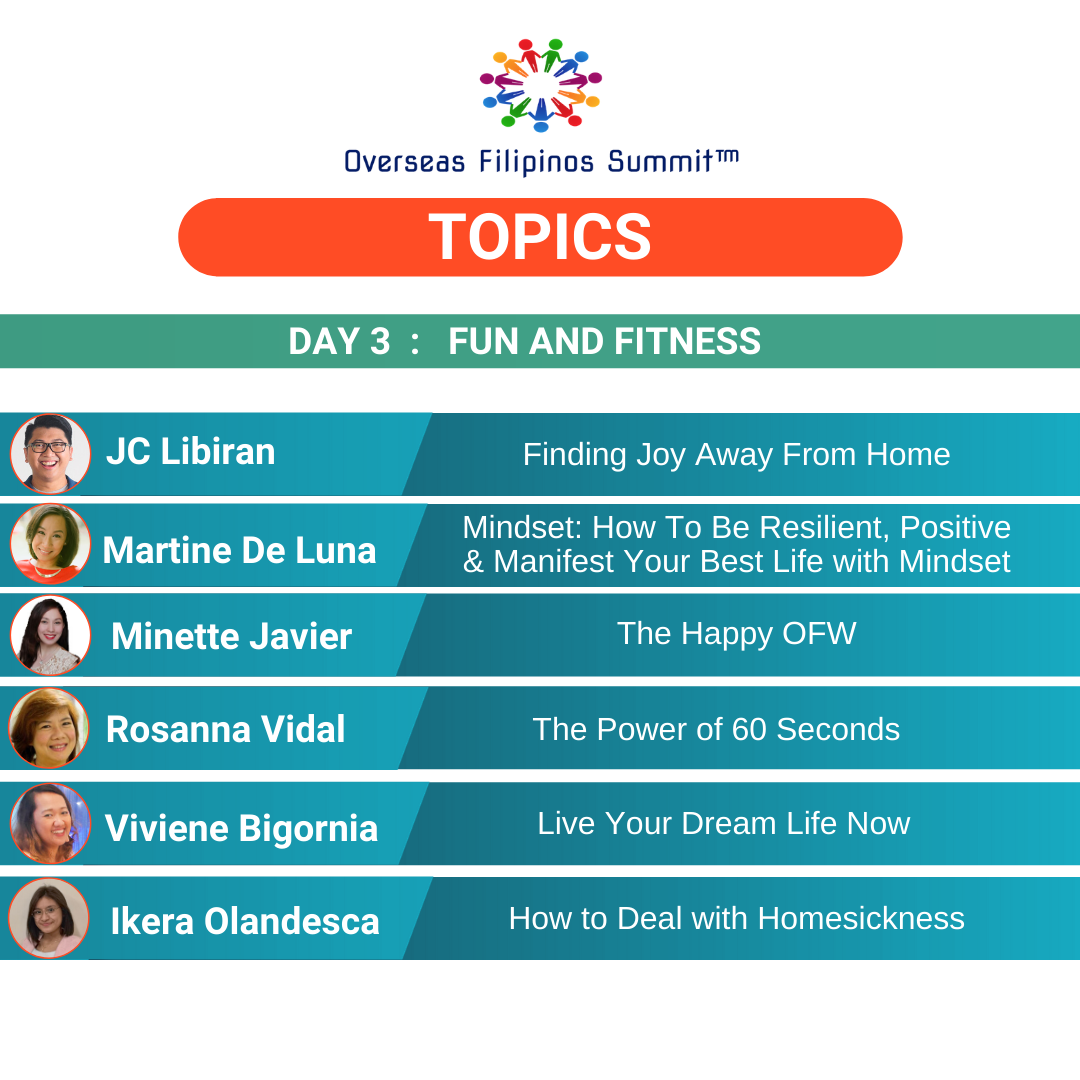 Overseas Filipinos Summit™

TOPICS

DAY 3 : FUN AND FITNESS

| | |
|---|---|
| JC Libiran | Finding Joy Away From Home |
| Martine De Luna | Mindset: How To Be Resilient, Positive & Manifest Your Best Life with Mindset |
| Minette Javier | The Happy OFW |
| Rosanna Vidal | The Power of 60 Seconds |
| Viviene Bigornia | Live Your Dream Life Now |
| Ikera Olandesca | How to Deal with Homesickness |